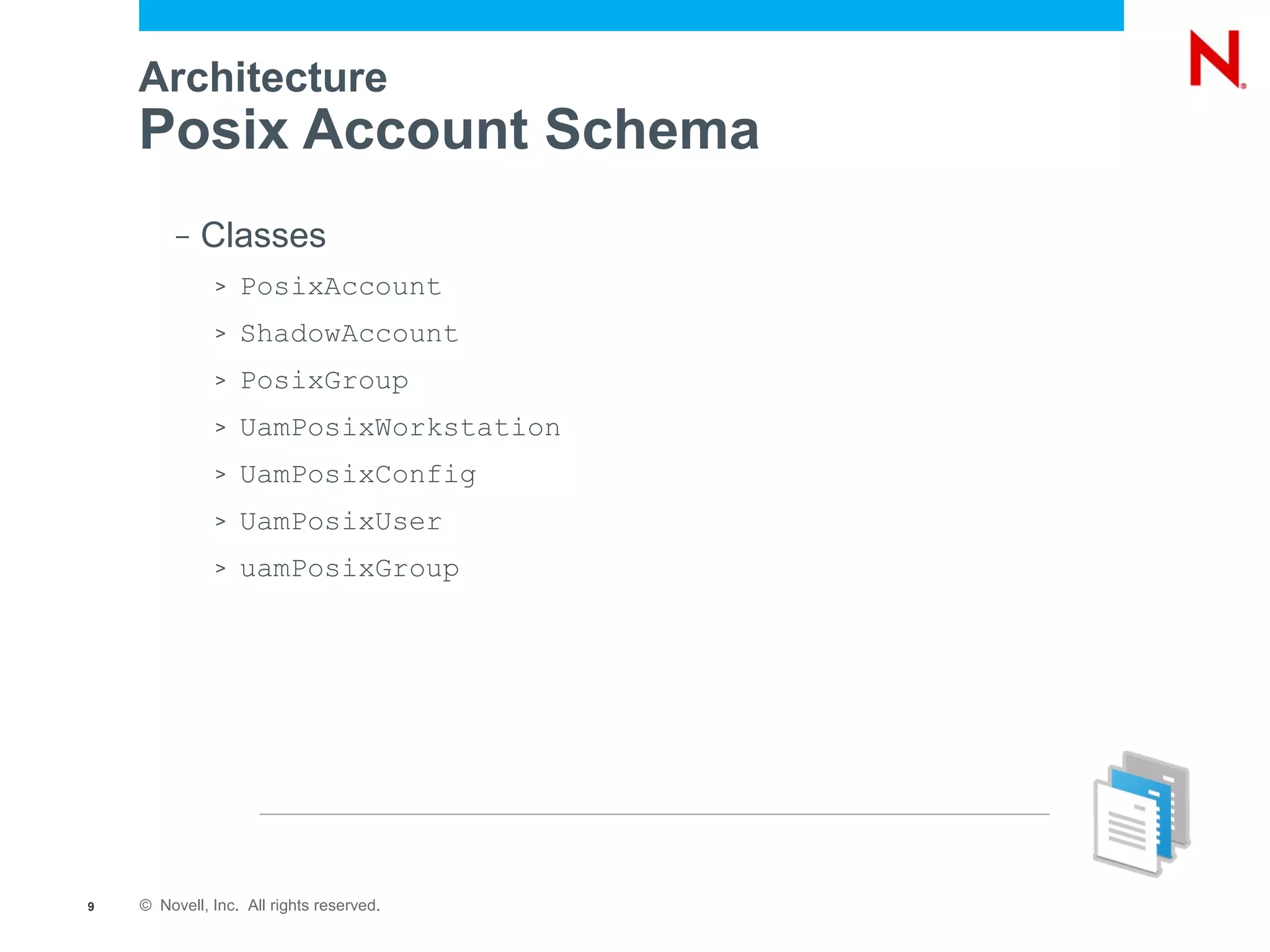 N

Architecture
Posix Account Schema

– Classes

> PosixAccount

> ShadowAccount

> PosixGroup

> UamPosixWorkstation

> UamPosixConfig

> UamPosixUser

> uamPosixGroup

9 © Novell, Inc. All rights reserved.